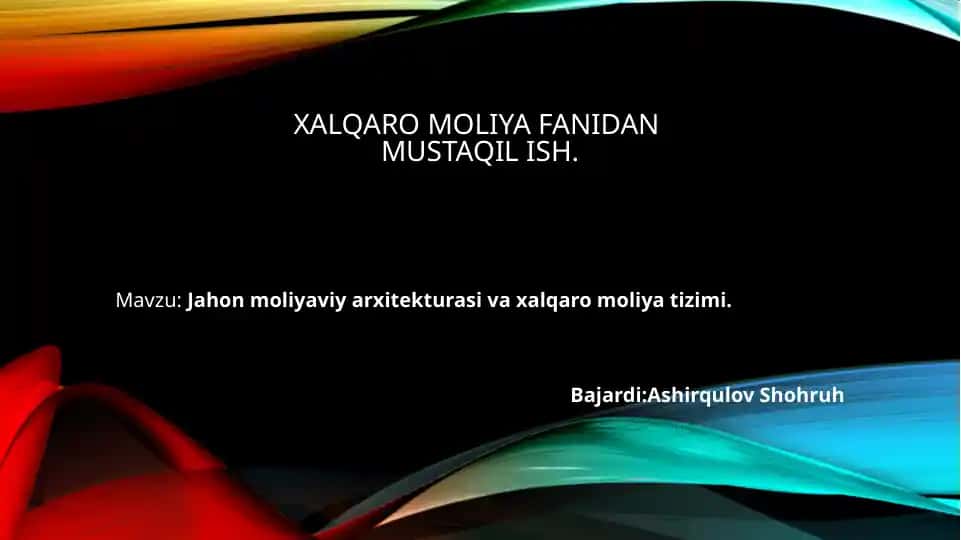 XALQARO MOLIYA FANIDAN MUSTAQIL ISH.

Mavzu: Jahon moliyaviy arxitekturasi va xalqaro moliya tizimi.

Bajardi:Ashirqulov Shohruh